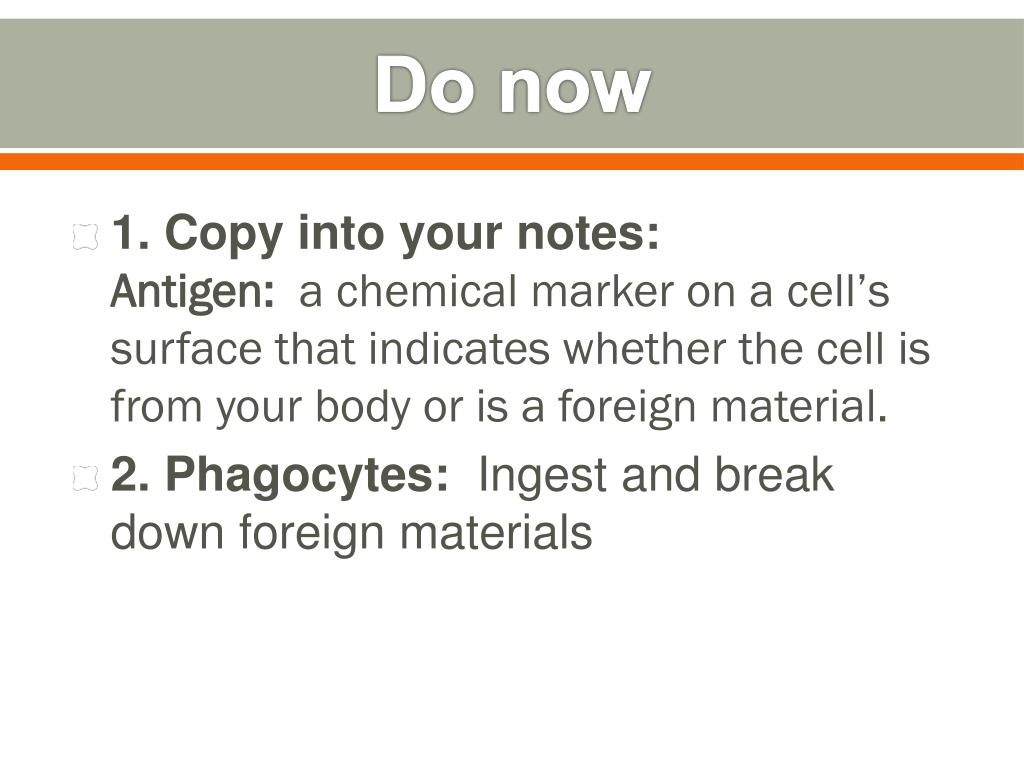 Do now

1. Copy into your notes:
Antigen: a chemical marker on a cell’s surface that indicates whether the cell is from your body or is a foreign material.

2. Phagocytes: Ingest and break down foreign materials